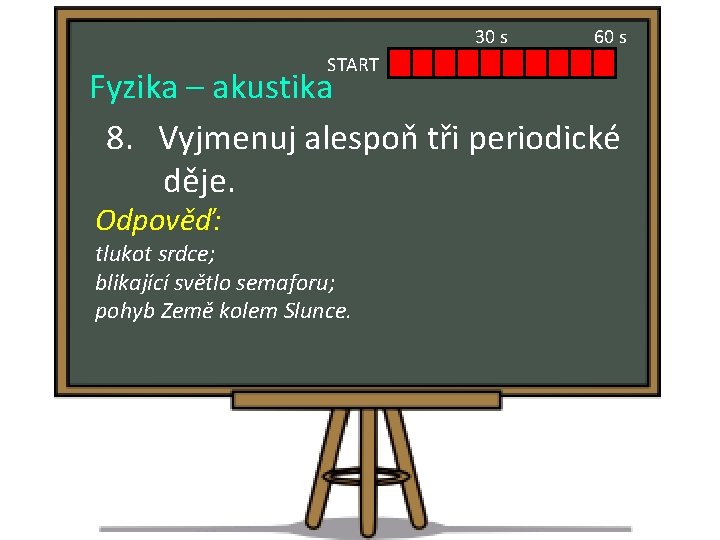 30 s
60 s
START

Fyzika – akustika

8. Vyjmenuj alespoň tři periodické děje.

Odpověď:
tlukot srdce;
blikající světlo semaforu;
pohyb Země kolem Slunce.